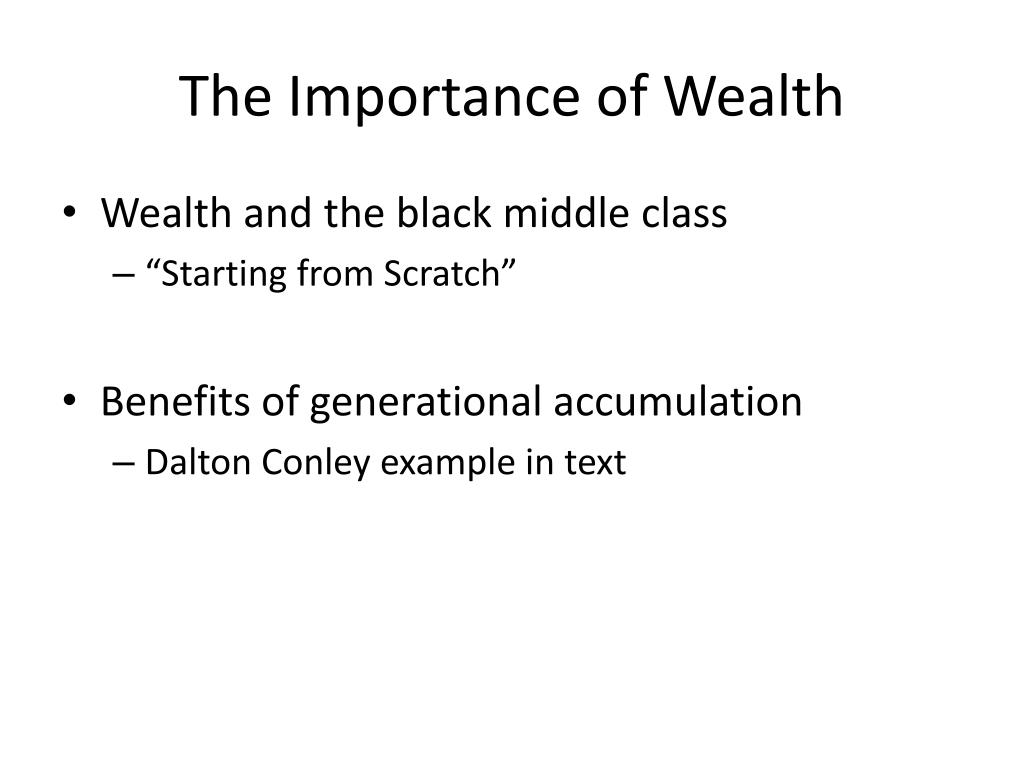 The Importance of Wealth

• Wealth and the black middle class
– “Starting from Scratch”

• Benefits of generational accumulation
– Dalton Conley example in text